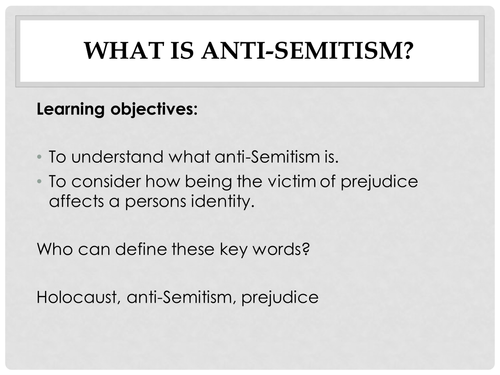 WHAT IS ANTI-SEMITISM?

Learning objectives:

• To understand what anti-Semitism is.
• To consider how being the victim of prejudice affects a persons identity.

Who can define these key words?

Holocaust, anti-Semitism, prejudice